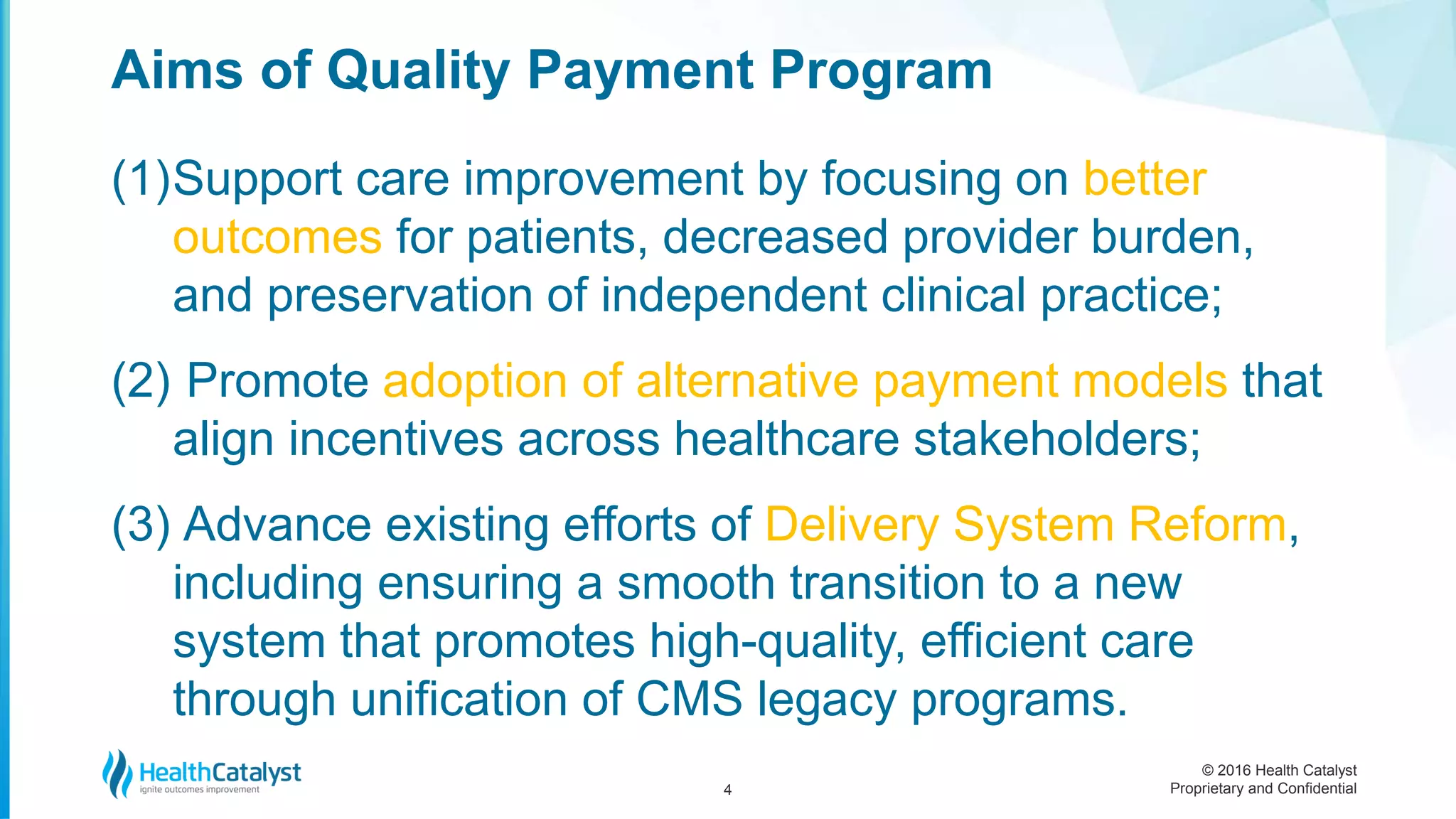 Aims of Quality Payment Program

(1)Support care improvement by focusing on better outcomes for patients, decreased provider burden, and preservation of independent clinical practice;

(2) Promote adoption of alternative payment models that align incentives across healthcare stakeholders;

(3) Advance existing efforts of Delivery System Reform, including ensuring a smooth transition to a new system that promotes high-quality, efficient care through unification of CMS legacy programs.

HealthCatalyst
ignite outcomes improvement

4

© 2016 Health Catalyst
Proprietary and Confidential